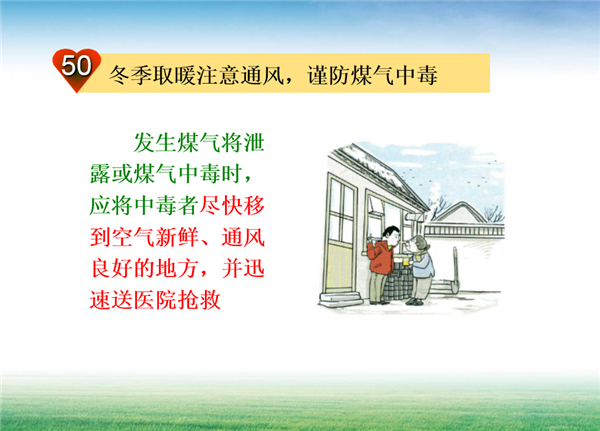 50 冬季取暖注意通风，谨防煤气中毒

发生煤气将泄露或煤气中毒时，应将中毒者尽快移到空气新鲜、通风良好的地方，并迅速送医院抢救